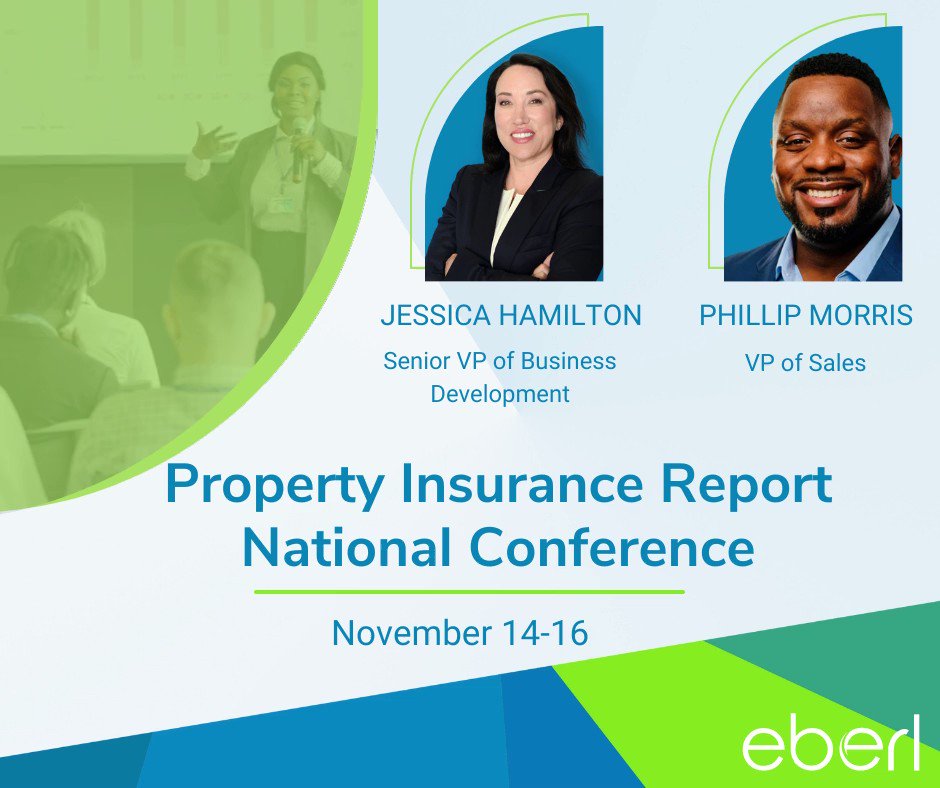 JESSICA HAMILTON
Senior VP of Business Development

PHILLIP MORRIS
VP of Sales

Property Insurance Report National Conference

November 14-16

eberl